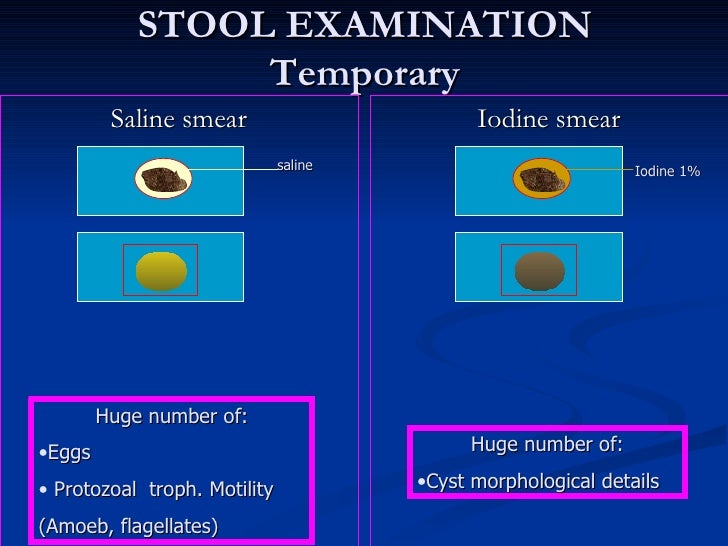 STOOL EXAMINATION
Temporary

Saline smear

saline

Huge number of:
•Eggs
• Protozoal troph. Motility
(Amoeb, flagellates)

Iodine smear

Iodine 1%

Huge number of:
•Cyst morphological details